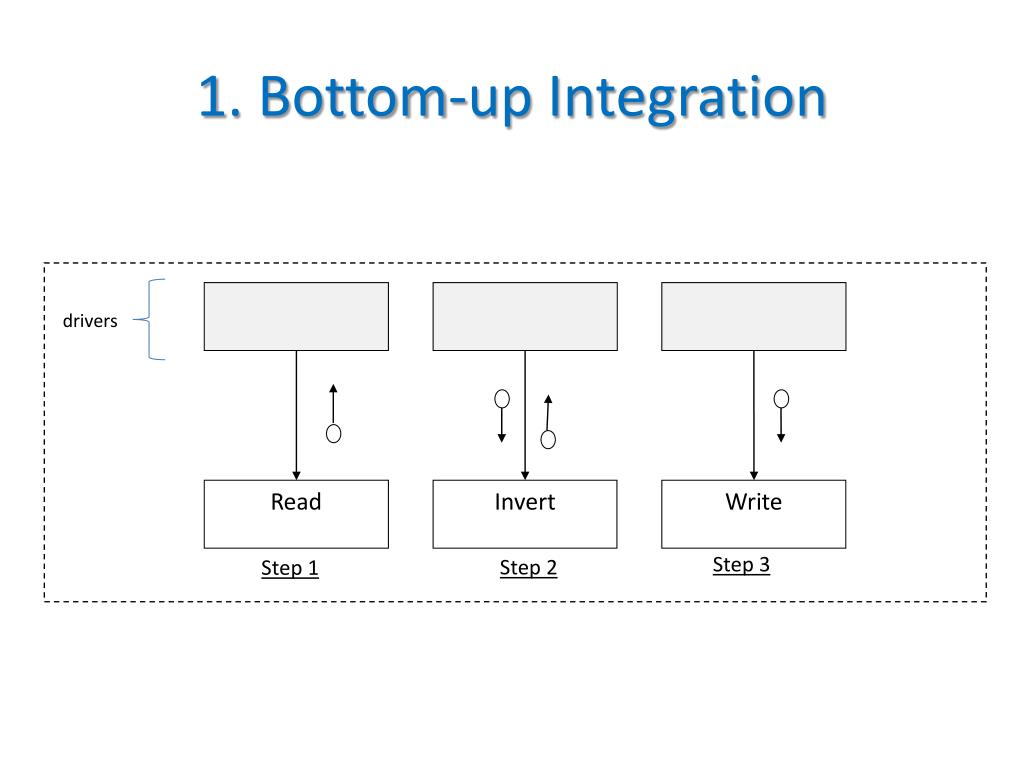 1. Bottom-up Integration

drivers

Read

Invert

Write

Step 1

Step 2

Step 3